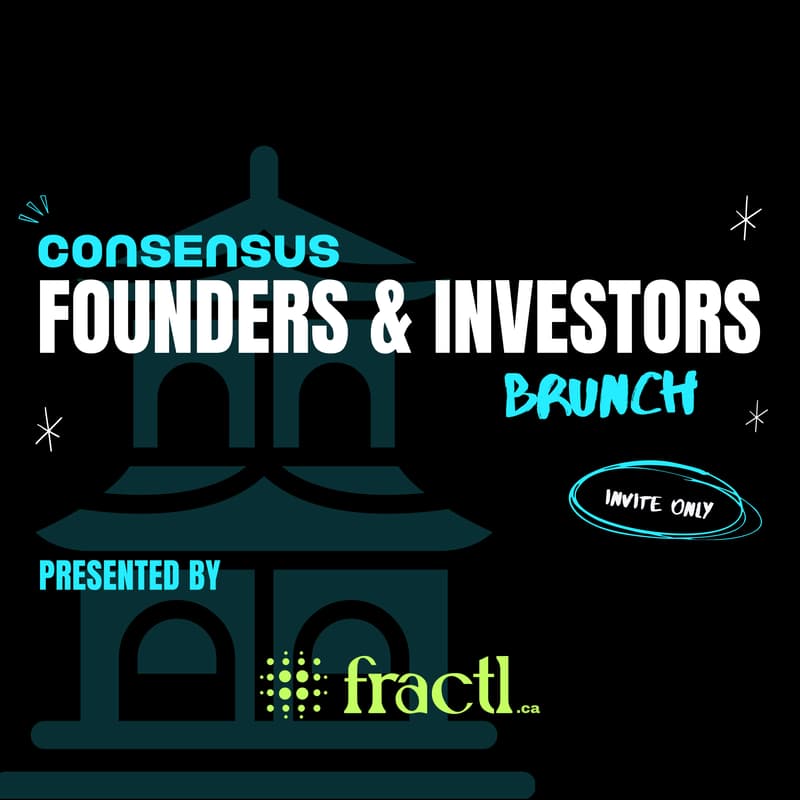 CONSENSUS
FOUNDERS & INVESTORS
BRUNCH

INVITE ONLY

PRESENTED BY

fractl.ca